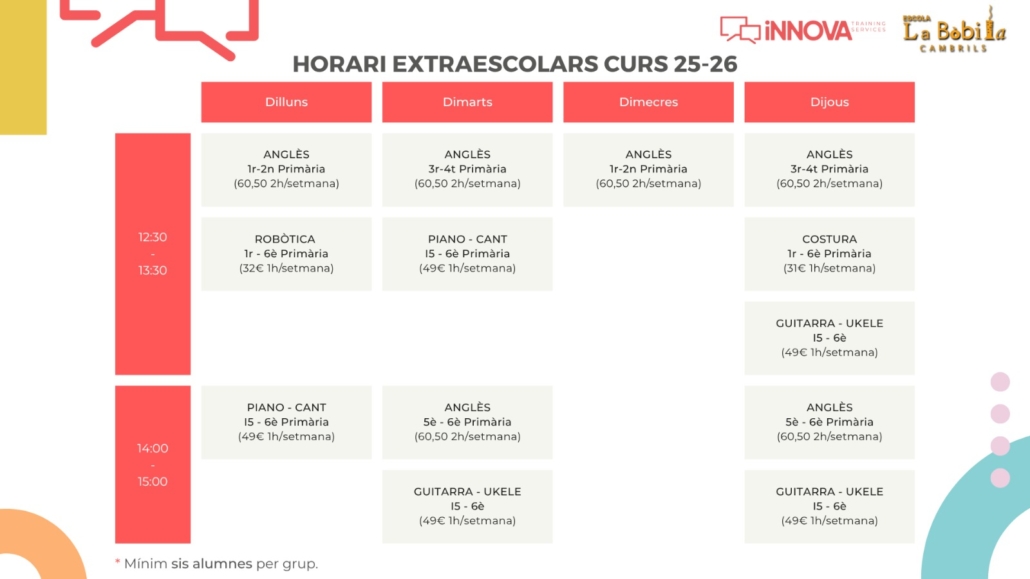 iNNOVA TRAINING SERVICES

ESCOLA La Bòbila CAMBRILS

HORARI EXTRAESCOLARS CURS 25-26

| | Dilluns | Dimarts | Dimecres | Dijous |
|---|---|---|---|---|
| 12:30 - 13:30 | ANGLÈS 1r-2n Primària (60,50 2h/setmana) | ANGLÈS 3r-4t Primària (60,50 2h/setmana) | ANGLÈS 1r-2n Primària (60,50 2h/setmana) | ANGLÈS 3r-4t Primària (60,50 2h/setmana) |
| | ROBÒTICA 1r - 6è Primària (32€ 1h/setmana) | PIANO - CANT I5 - 6è Primària (49€ 1h/setmana) | | COSTURA 1r - 6è Primària (31€ 1h/setmana) |
| | | | | GUITARRA - UKELE I5 - 6è (49€ 1h/setmana) |
| 14:00 - 15:00 | PIANO - CANT I5 - 6è Primària (49€ 1h/setmana) | ANGLÈS 5è - 6è Primària (60,50 2h/setmana) | | ANGLÈS 5è - 6è Primària (60,50 2h/setmana) |
| | | GUITARRA - UKELE I5 - 6è (49€ 1h/setmana) | | GUITARRA - UKELE I5 - 6è (49€ 1h/setmana) |

* Mínim sis alumnes per grup.